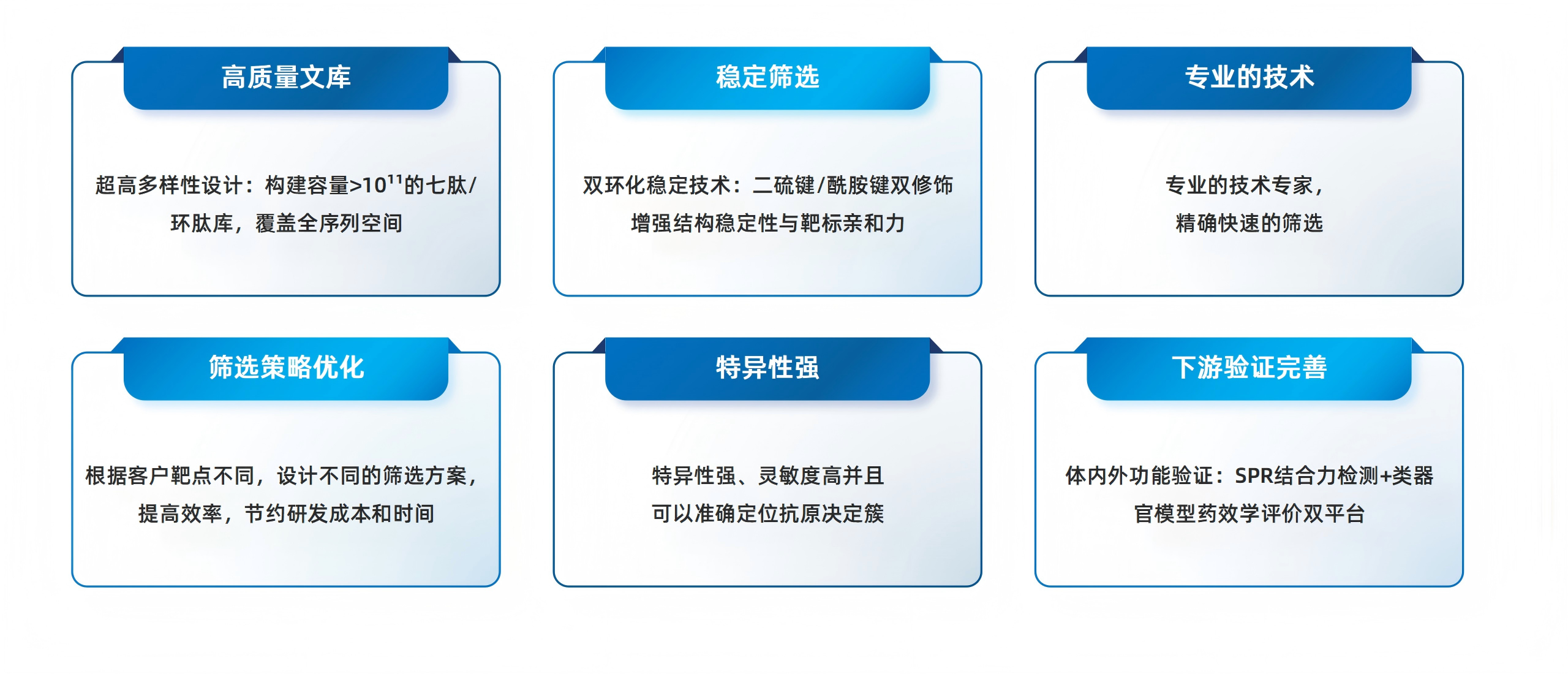 高质量文库

超高多样性设计：构建容量>$10^{11}$的七肽/环肽库，覆盖全序列空间

稳定筛选

双环化稳定技术：二硫键/酰胺键双修饰增强结构稳定性与靶标亲和力

专业的技术

专业的技术专家，精确快速的筛选

筛选策略优化

根据客户靶点不同，设计不同的筛选方案，提高效率，节约研发成本和时间

特异性强

特异性强、灵敏度高并且可以准确定位抗原决定簇

下游验证完善

体内外功能验证：SPR结合力检测+类器官模型药效学评价双平台